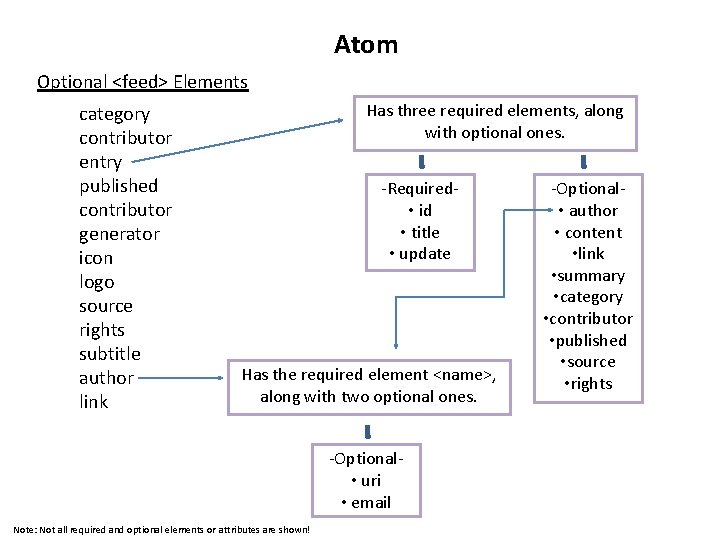 Atom

Optional <feed> Elements

category
contributor
entry
published
contributor
generator
icon
logo
source
rights
subtitle
author
link

Has three required elements, along with optional ones.

-Required-
• id
• title
• update

-Optional-
• author
• content
•link
•summary
•category
•contributor
•published
•source
•rights

Has the required element <name>, along with two optional ones.

-Optional-
• uri
• email

Note: Not all required and optional elements or attributes are shown!